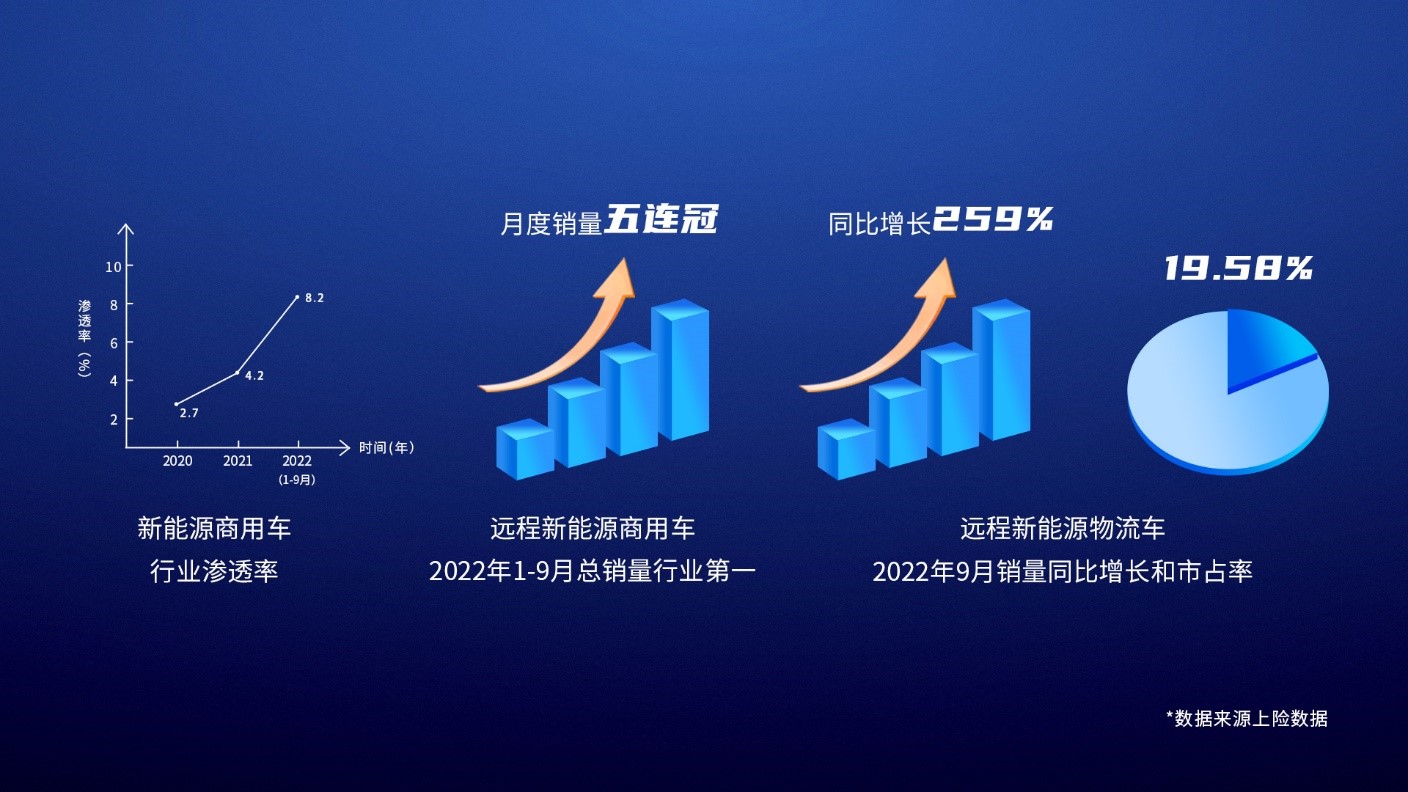 渗透率（%）

10
8
6
4
2

2.7
4.2
8.2

2020
2021
2022
(1-9月)
时间(年)

新能源商用车
行业渗透率

月度销量五连冠

远程新能源商用车
2022年1-9月总销量行业第一

同比增长259%

19.58%

远程新能源物流车
2022年9月销量同比增长和市占率

*数据来源上险数据